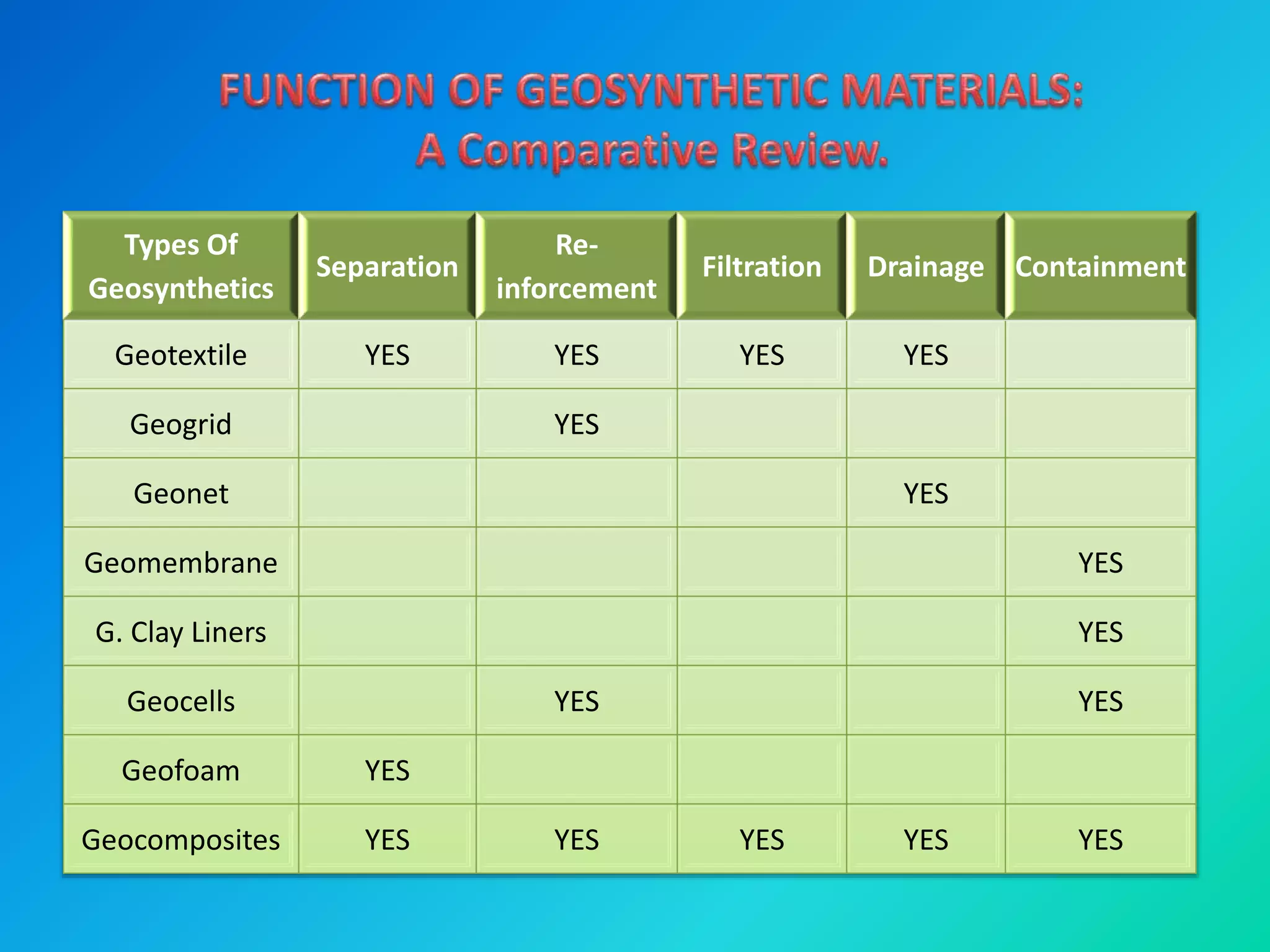 FUNCTION OF GEOSYNTHETIC MATERIALS:
A Comparative Review.

| Types Of Geosynthetics | Separation | Re-inforcement | Filtration | Drainage | Containment |
|---|---|---|---|---|---|
| Geotextile | YES | YES | YES | YES | |
| Geogrid | | YES | | | |
| Geonet | | | | YES | |
| Geomembrane | | | | | YES |
| G. Clay Liners | | | | | YES |
| Geocells | | YES | | | YES |
| Geofoam | YES | | | | |
| Geocomposites | YES | YES | YES | YES | YES |